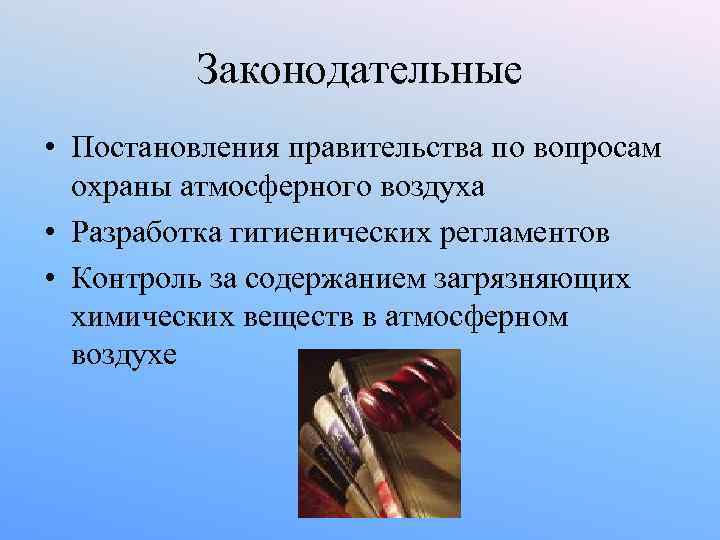 Законодательные

• Постановления правительства по вопросам охраны атмосферного воздуха
• Разработка гигиенических регламентов
• Контроль за содержанием загрязняющих химических веществ в атмосферном воздухе